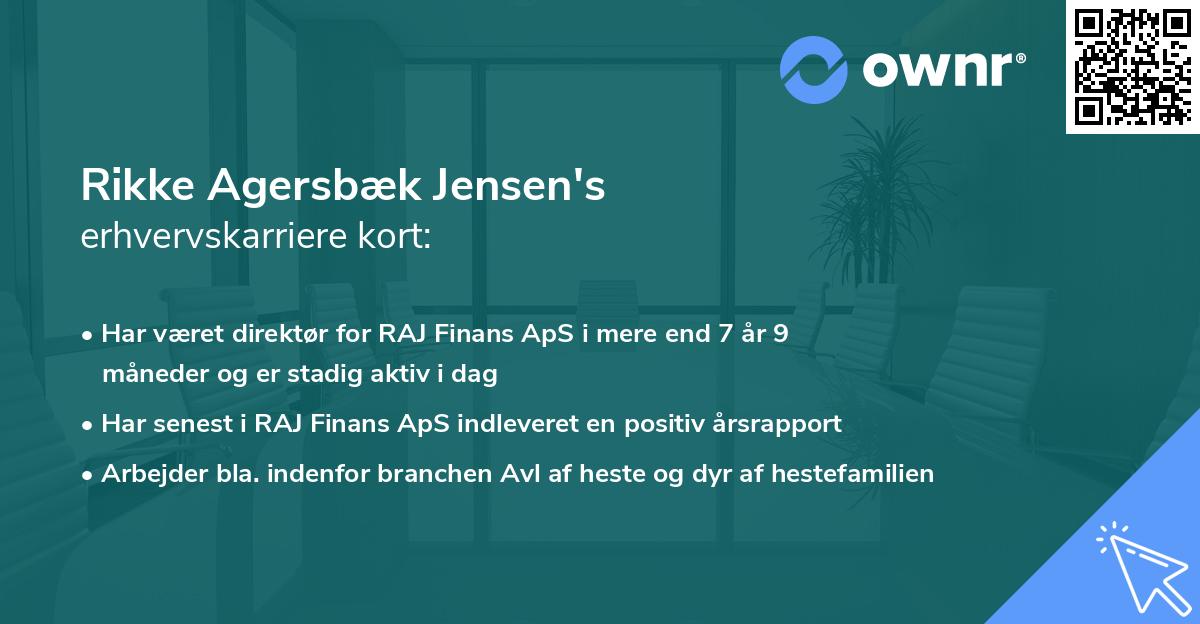 ownr®

Rikke Agersbæk Jensen's
erhvervskarriere kort:

• Har været direktør for RAJ Finans ApS i mere end 7 år 9 måneder og er stadig aktiv i dag
• Har senest i RAJ Finans ApS indleveret en positiv årsrapport
• Arbejder bla. indenfor branchen Avl af heste og dyr af hestefamilien